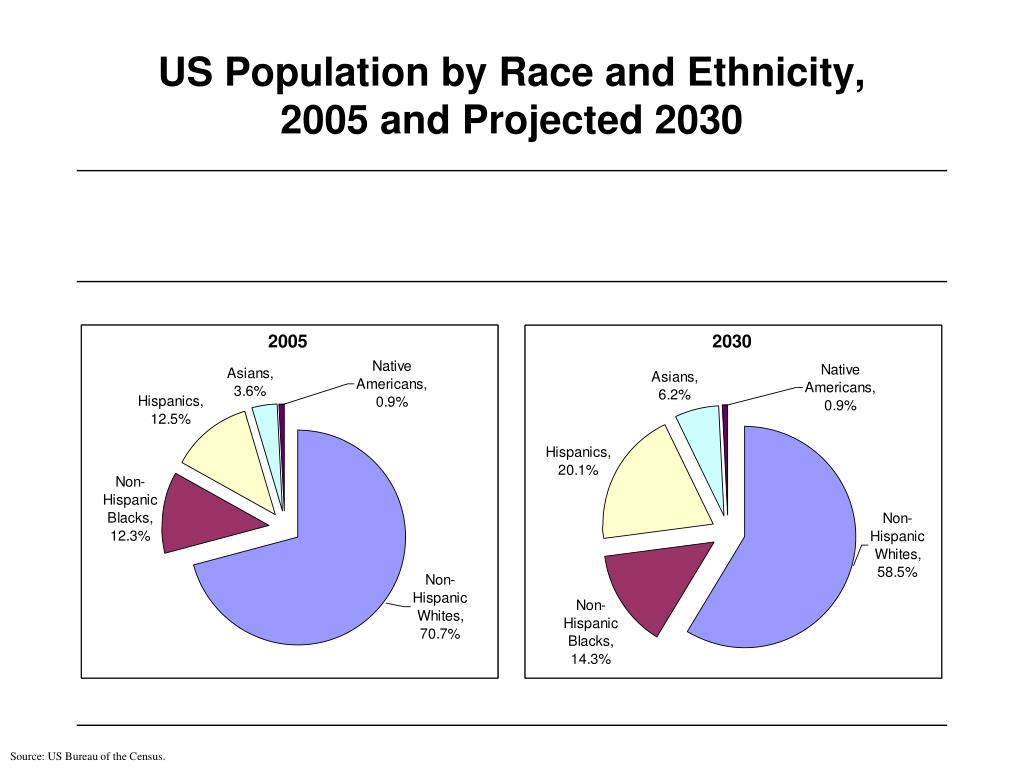 US Population by Race and Ethnicity, 2005 and Projected 2030

2005

Asians, 3.6%

Native Americans, 0.9%

Hispanics, 12.5%

Non-Hispanic Blacks, 12.3%

Non-Hispanic Whites, 70.7%

2030

Asians, 6.2%

Native Americans, 0.9%

Hispanics, 20.1%

Non-Hispanic Whites, 58.5%

Non-Hispanic Blacks, 14.3%

Source: US Bureau of the Census.